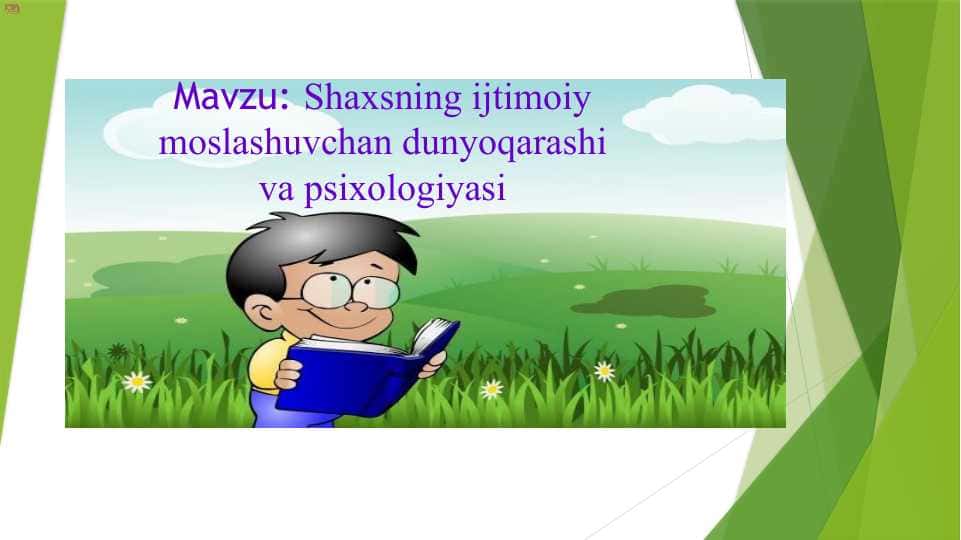 Mavzu: Shaxsning ijtimoiy moslashuvchan dunyoqarashi va psixologiyasi